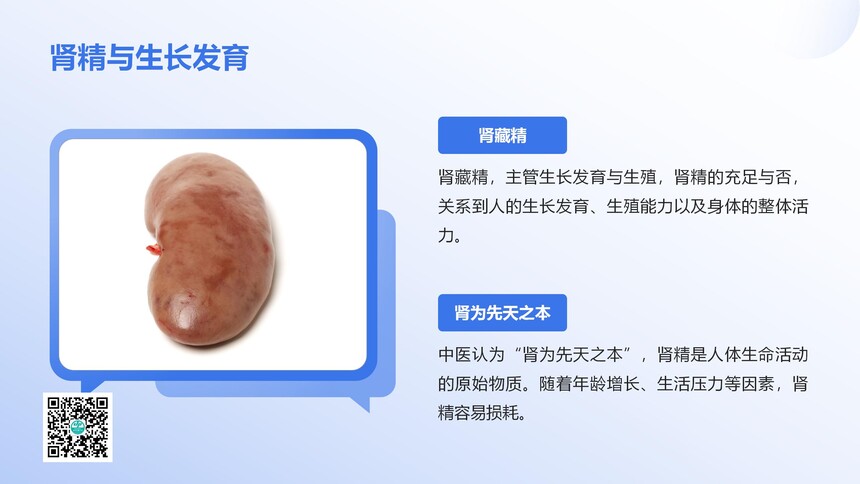 肾精与生长发育

肾藏精

肾藏精，主管生长发育与生殖，肾精的充足与否，关系到人的生长发育、生殖能力以及身体的整体活力。

肾为先天之本

中医认为“肾为先天之本”，肾精是人体生命活动的原始物质。随着年龄增长、生活压力等因素，肾精容易损耗。